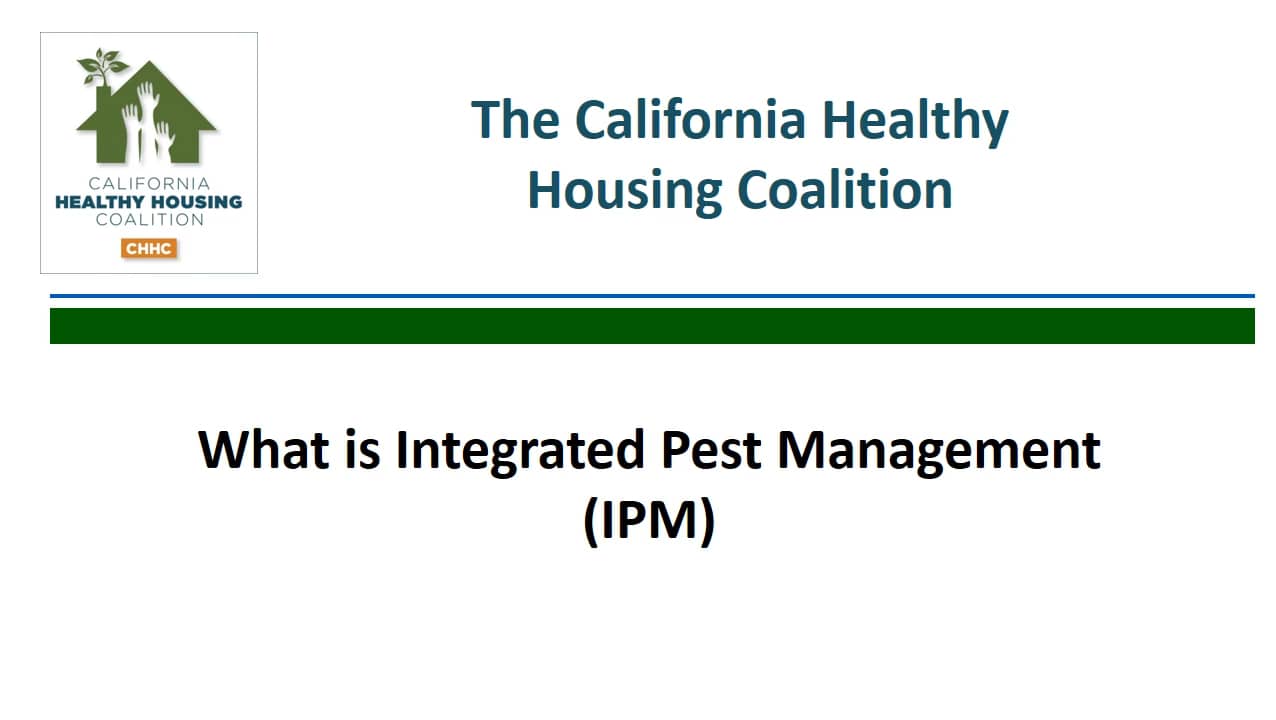 CALIFORNIA
HEALTHY HOUSING
COALITION
CHHC

The California Healthy Housing Coalition

What is Integrated Pest Management (IPM)